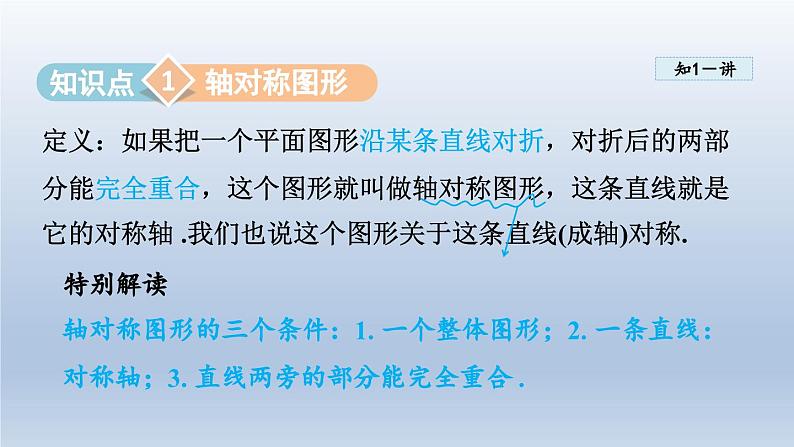 知识点 1 轴对称图形

知1－讲

定义：如果把一个平面图形沿某条直线对折，对折后的两部分能完全重合，这个图形就叫做轴对称图形，这条直线就是它的对称轴 .我们也说这个图形关于这条直线(成轴)对称.

特别解读

轴对称图形的三个条件：1. 一个整体图形；2. 一条直线：对称轴；3. 直线两旁的部分能完全重合 .